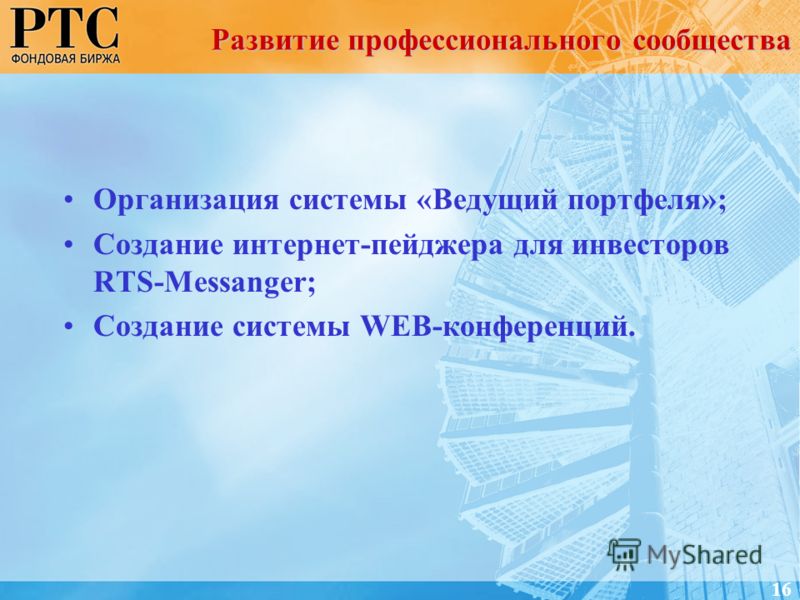 РТС
ФОНДОВАЯ БИРЖА

Развитие профессионального сообщества

• Организация системы «Ведущий портфеля»;
• Создание интернет-пейджера для инвесторов RTS-Messanger;
• Создание системы WEB-конференций.

MyShared

16